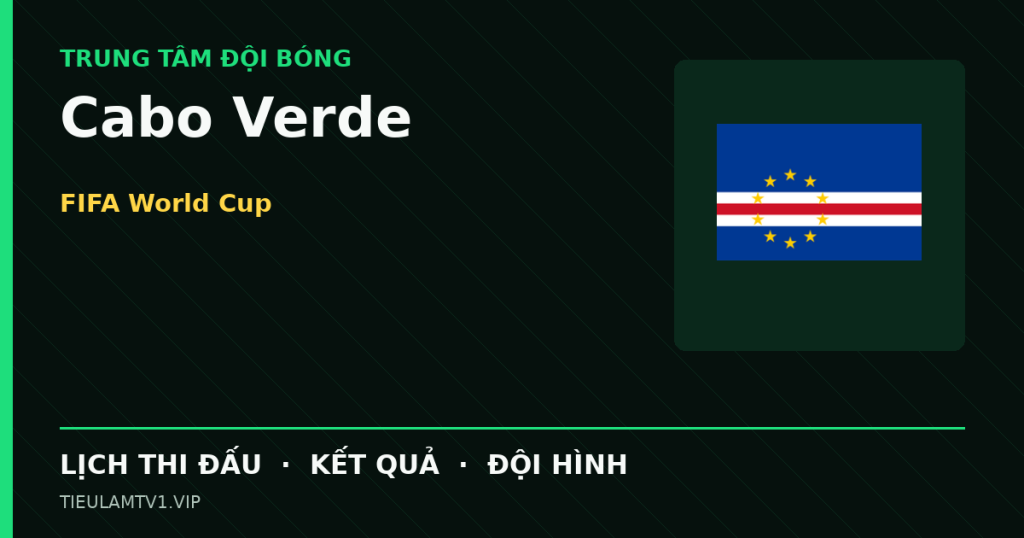 TRUNG TÂM ĐỘI BÓNG

Cabo Verde

FIFA World Cup

LỊCH THI ĐẤU · KẾT QUẢ · ĐỘI HÌNH

TIEULAMTV1.VIP